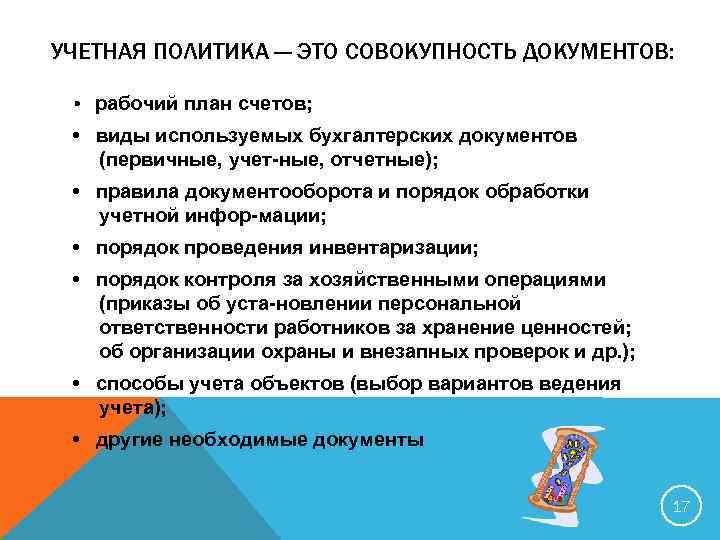 УЧЕТНАЯ ПОЛИТИКА — ЭТО СОВОКУПНОСТЬ ДОКУМЕНТОВ:

• рабочий план счетов;
• виды используемых бухгалтерских документов (первичные, учет-ные, отчетные);
• правила документооборота и порядок обработки учетной инфор-мации;
• порядок проведения инвентаризации;
• порядок контроля за хозяйственными операциями (приказы об уста-новлении персональной ответственности работников за хранение ценностей; об организации охраны и внезапных проверок и др.);
• способы учета объектов (выбор вариантов ведения учета);
• другие необходимые документы

17